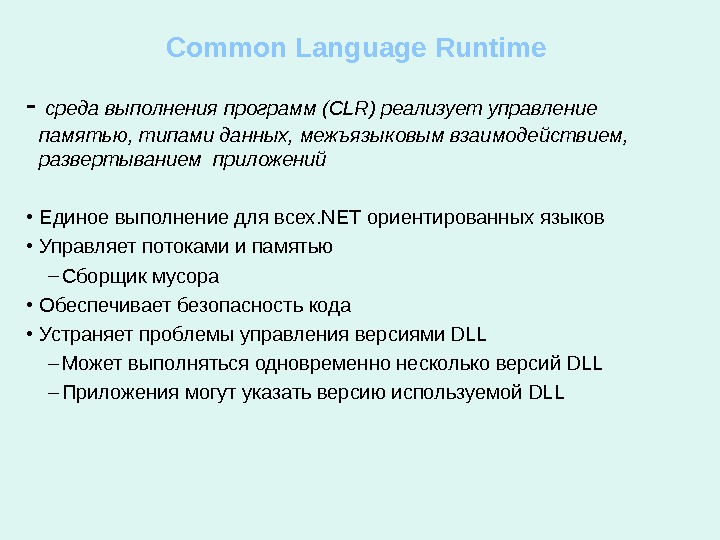 Common Language Runtime

- среда выполнения программ (CLR) реализует управление памятью, типами данных, межъязыковым взаимодействием, развертыванием приложений

• Единое выполнение для всех.NET ориентированных языков
• Управляет потоками и памятью
– Сборщик мусора
• Обеспечивает безопасность кода
• Устраняет проблемы управления версиями DLL
– Может выполняться одновременно несколько версий DLL
– Приложения могут указать версию используемой DLL